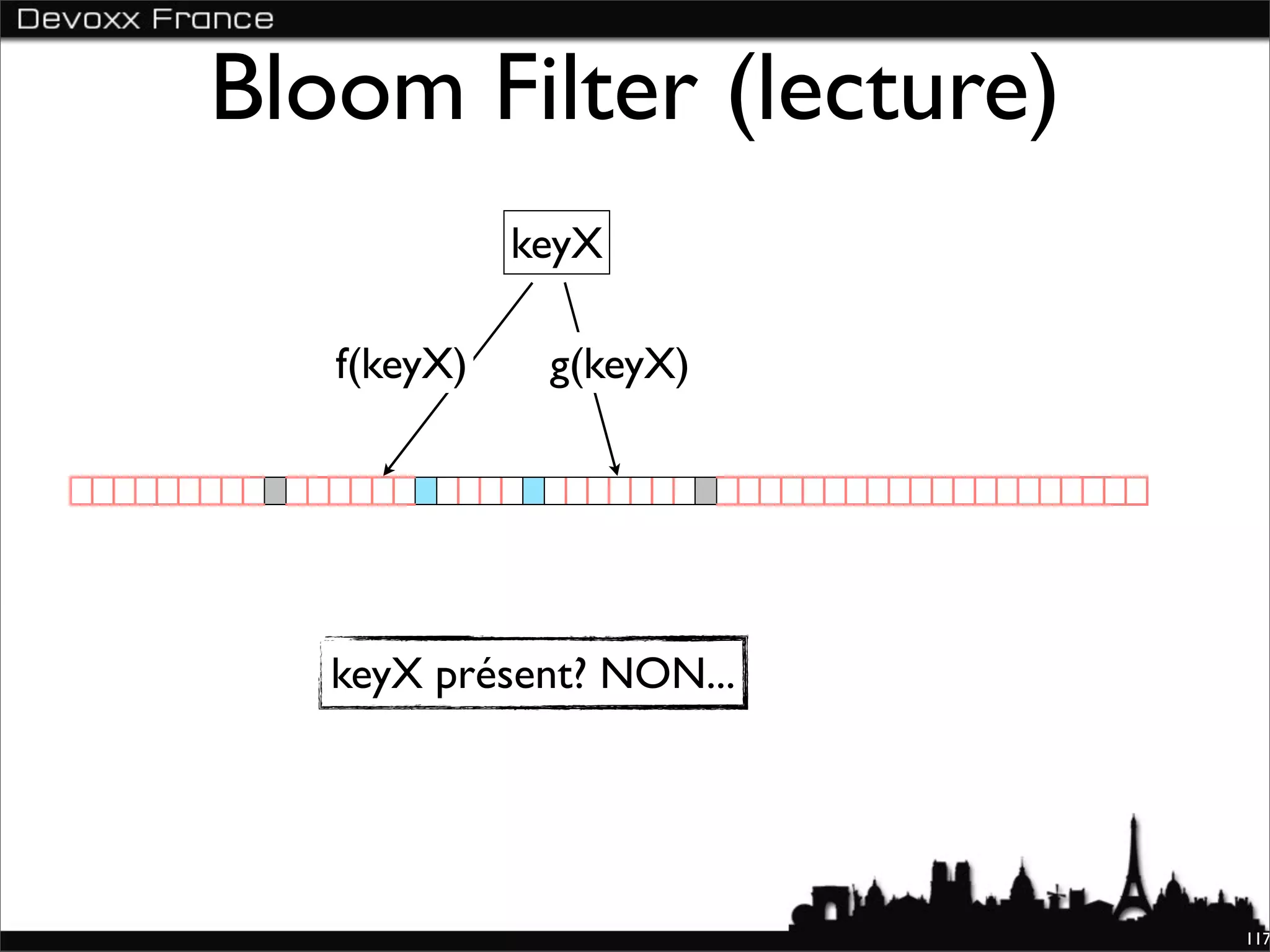 Devoxx France

Bloom Filter (lecture)

keyX

f(keyX)

g(keyX)

keyX présent? NON...

117